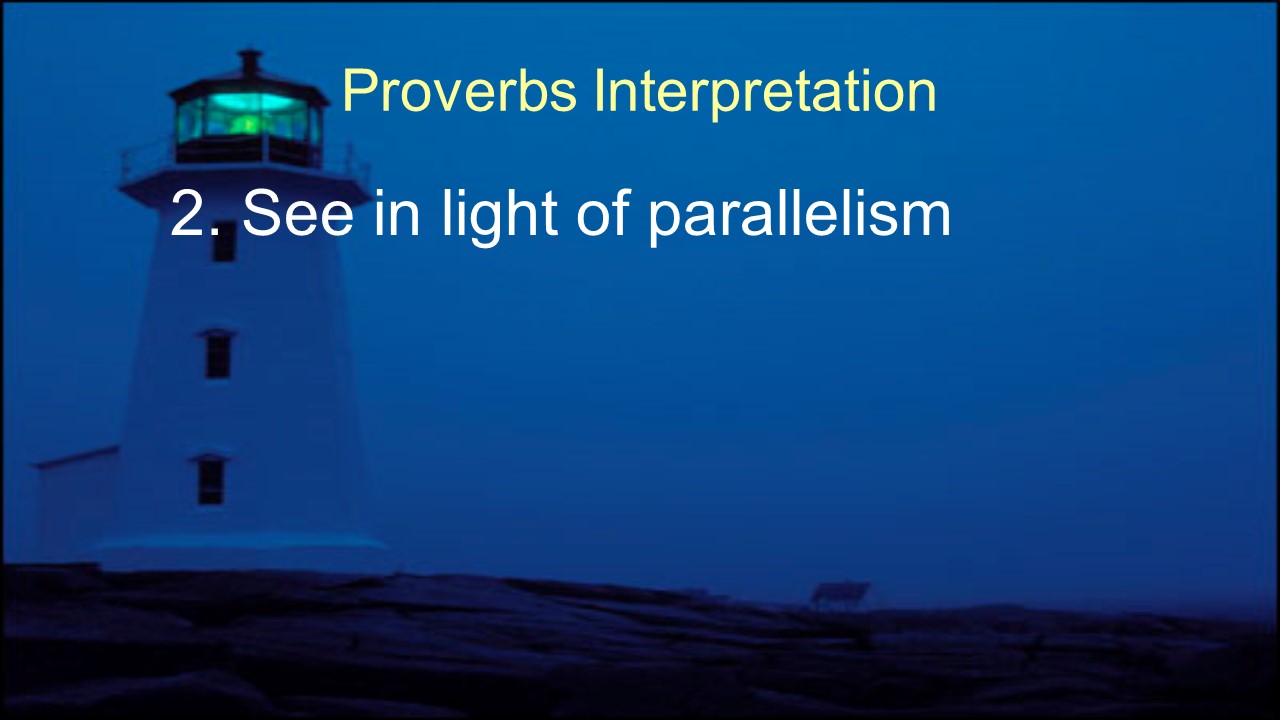 Proverbs Interpretation

2. See in light of parallelism